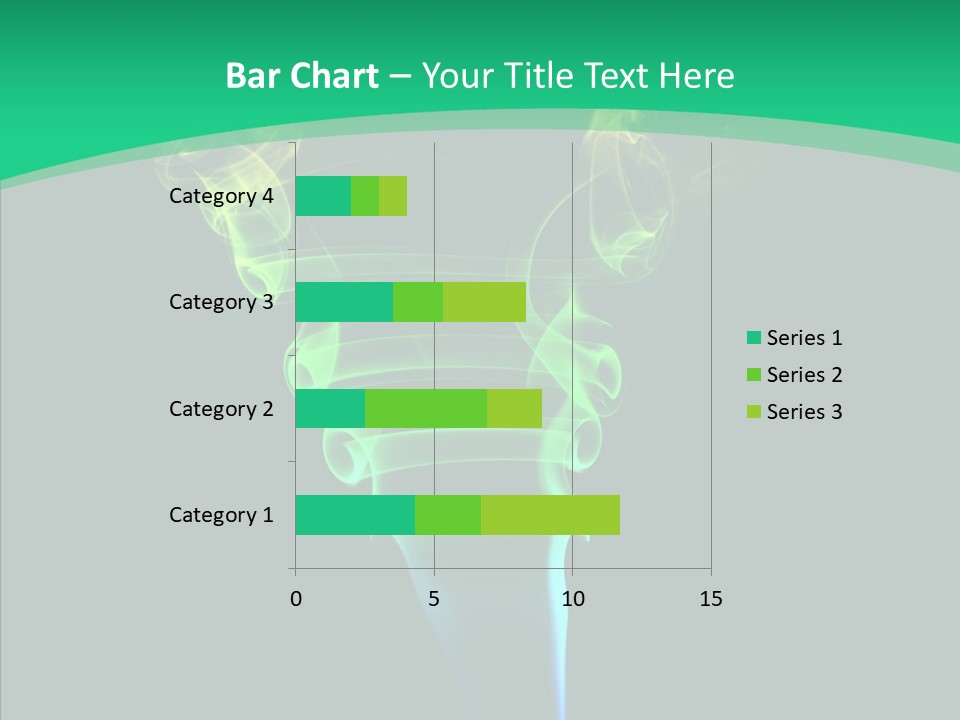 Bar Chart – Your Title Text Here

Category 4
Category 3
Category 2
Category 1

0
5
10
15

Series 1
Series 2
Series 3